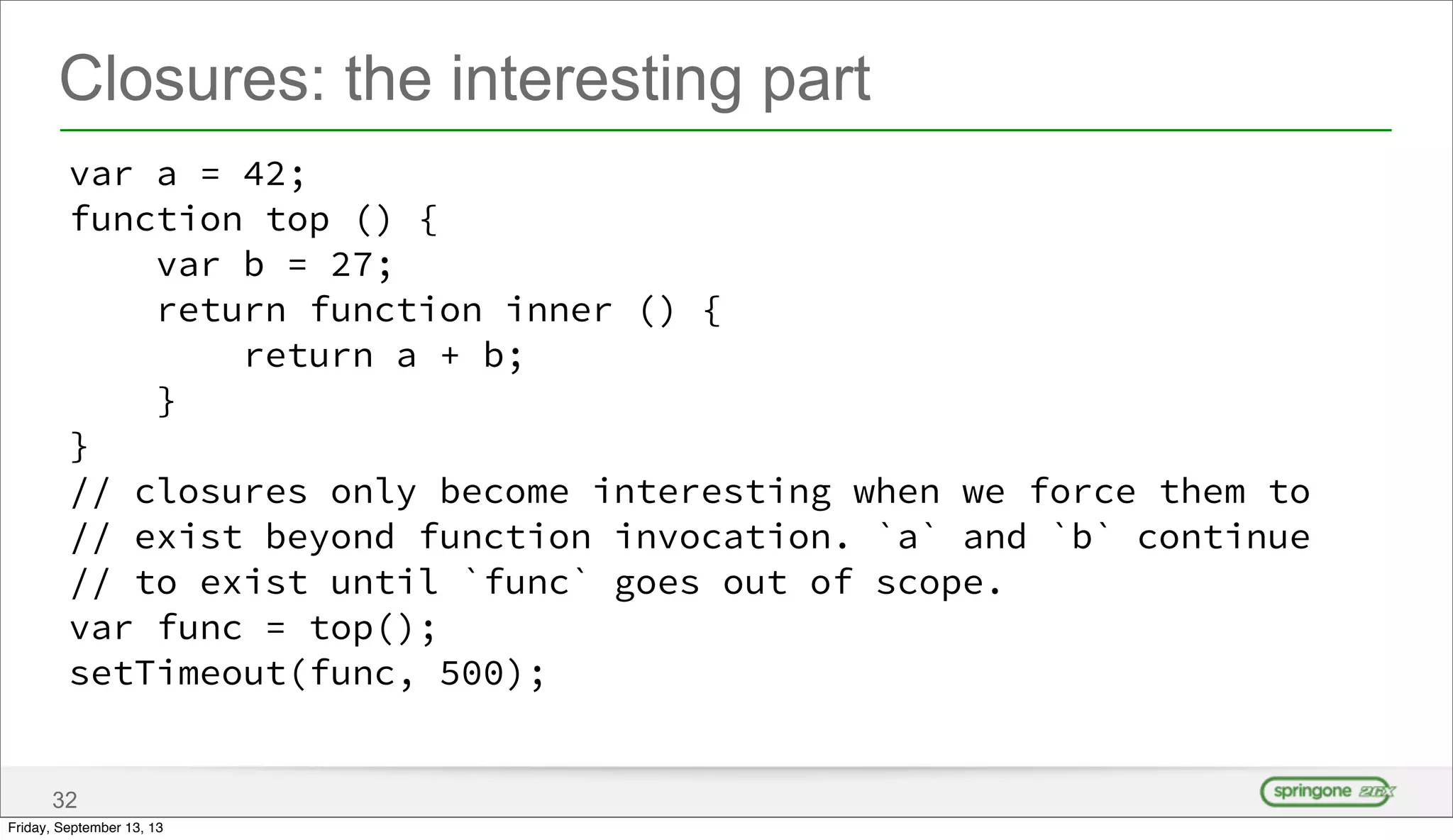 Closures: the interesting part

var a = 42;
function top () {
    var b = 27;
    return function inner () {
        return a + b;
    }
}
// closures only become interesting when we force them to
// exist beyond function invocation. `a` and `b` continue
// to exist until `func` goes out of scope.
var func = top();
setTimeout(func, 500);

32

springone 2GX

Friday, September 13, 13